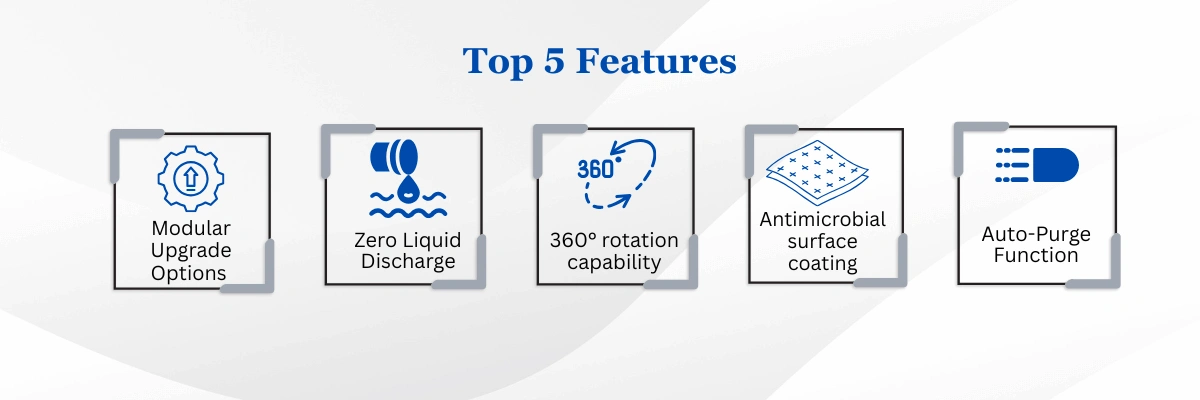 Top 5 Features

Modular Upgrade Options

Zero Liquid Discharge

360°

360° rotation capability

Antimicrobial surface coating

Auto-Purge Function